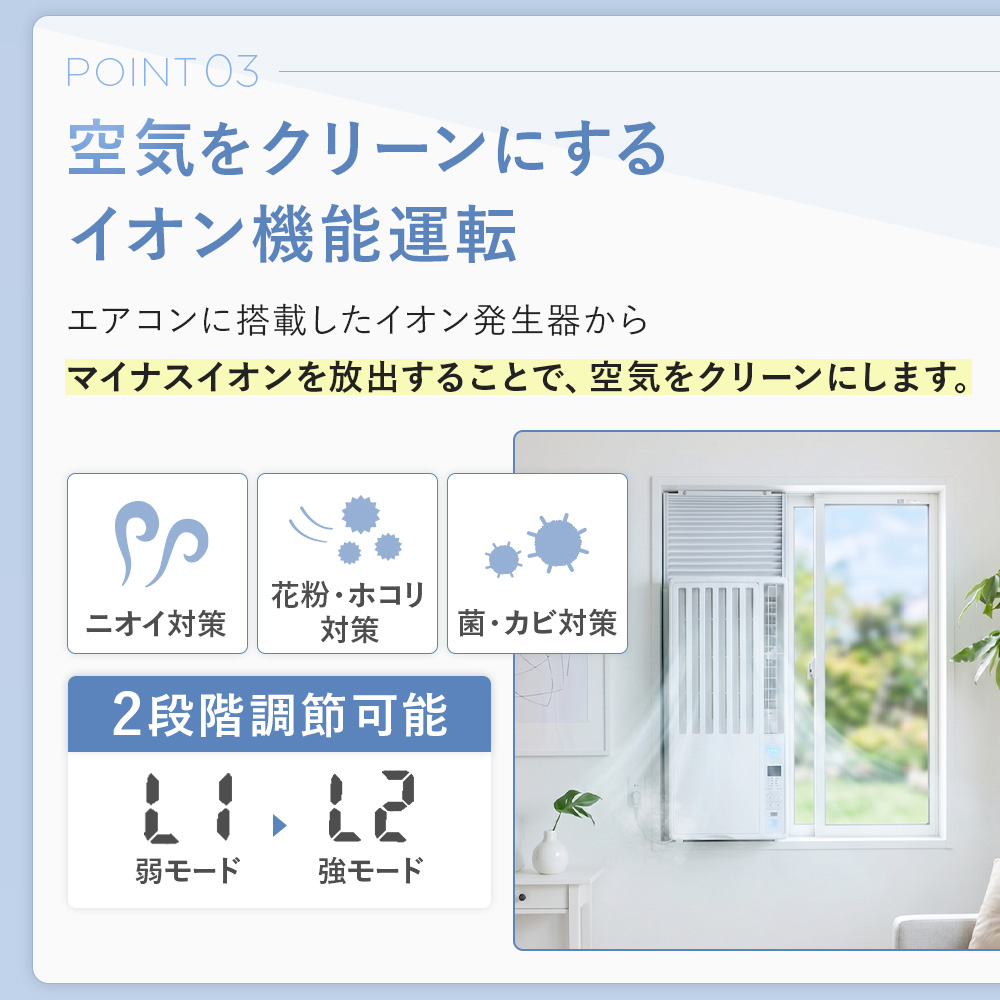 POINT 03

空気をクリーンにする
イオン機能運転

エアコンに搭載したイオン発生器から
マイナスイオンを放出することで、空気をクリーンにします。

ニオイ対策

花粉・ホコリ対策

菌・カビ対策

2段階調節可能

L1 弱モード

L2 強モード